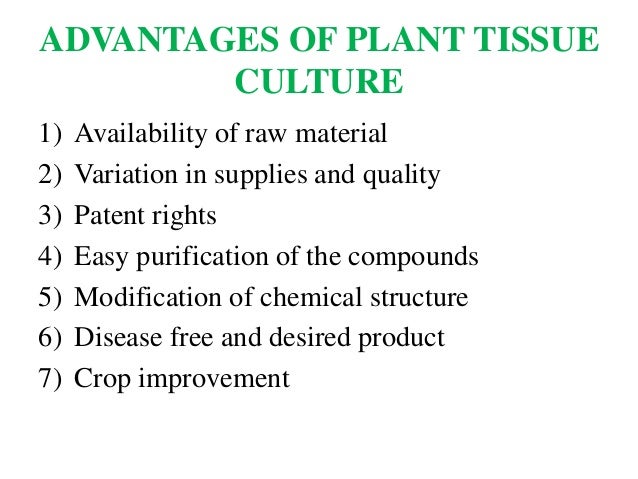 ADVANTAGES OF PLANT TISSUE CULTURE

1) Availability of raw material
2) Variation in supplies and quality
3) Patent rights
4) Easy purification of the compounds
5) Modification of chemical structure
6) Disease free and desired product
7) Crop improvement